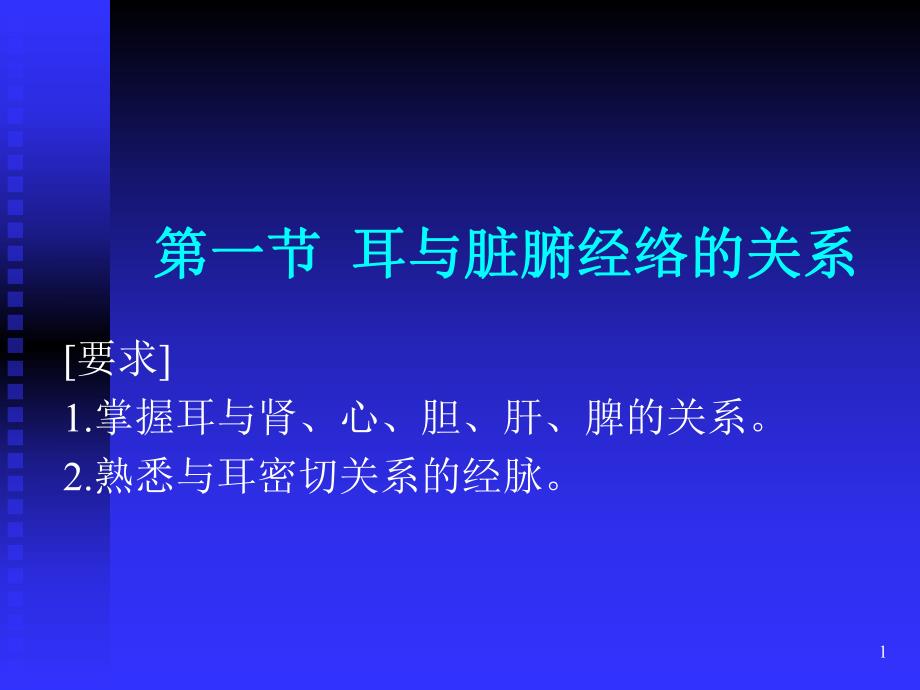 第一节 耳与脏腑经络的关系

[要求]
1.掌握耳与肾、心、胆、肝、脾的关系。
2.熟悉与耳密切关系的经脉。

1